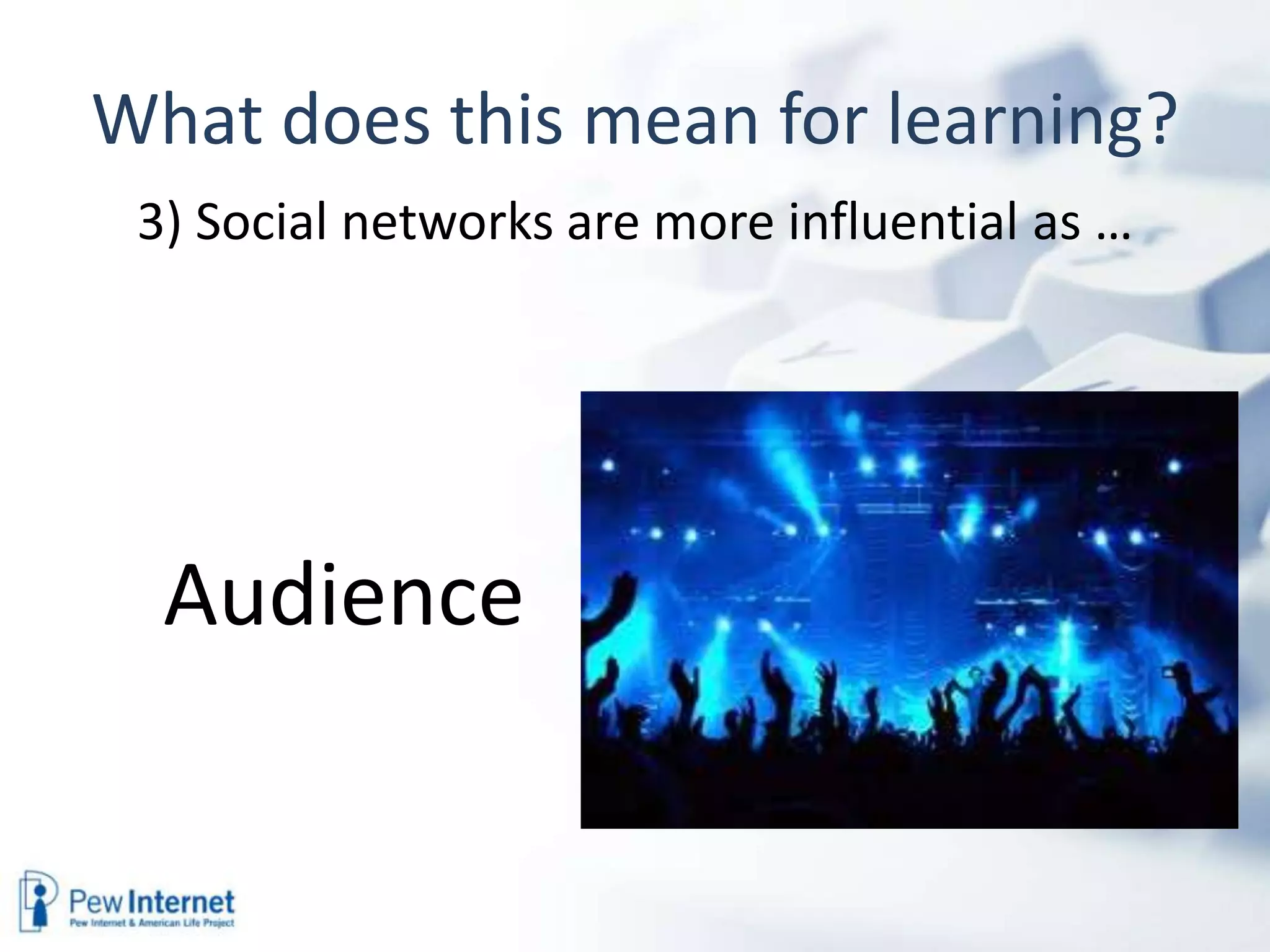 What does this mean for learning?

3) Social networks are more influential as …

Audience

Pew Internet
Pew Internet & American Life Project